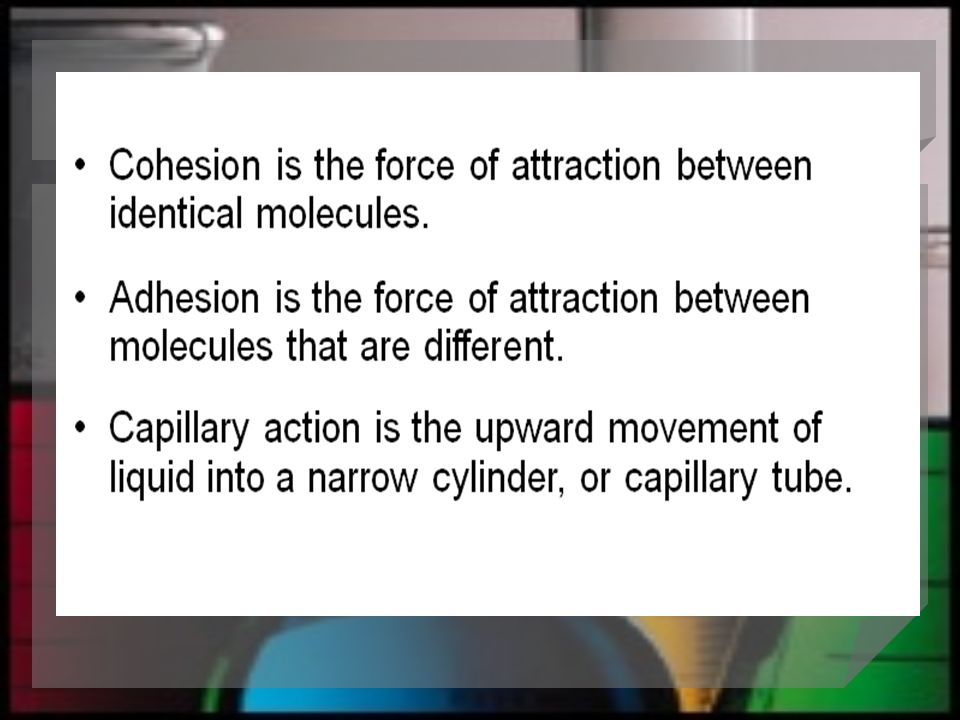 • Cohesion is the force of attraction between identical molecules.

• Adhesion is the force of attraction between molecules that are different.

• Capillary action is the upward movement of liquid into a narrow cylinder, or capillary tube.